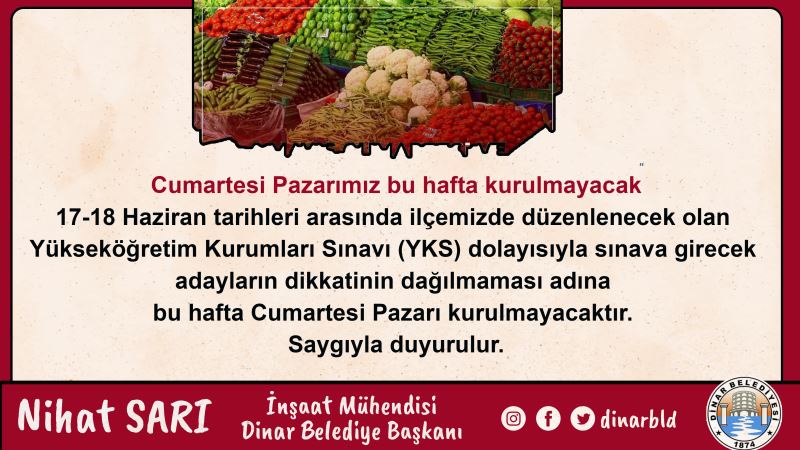 Cumartesi Pazarımız bu hafta kurulmayacak
17-18 Haziran tarihleri arasında ilçemizde düzenlenecek olan Yükseköğretim Kurumları Sınavı (YKS) dolayısıyla sınava girecek adayların dikkatinin dağılmaması adına bu hafta Cumartesi Pazarı kurulmayacaktır.
Saygıyla duyurulur.

Nihat SARI
İnşaat Mühendisi
Dinar Belediye Başkanı
dinarbld
DİNAR BELEDİYESİ
1874